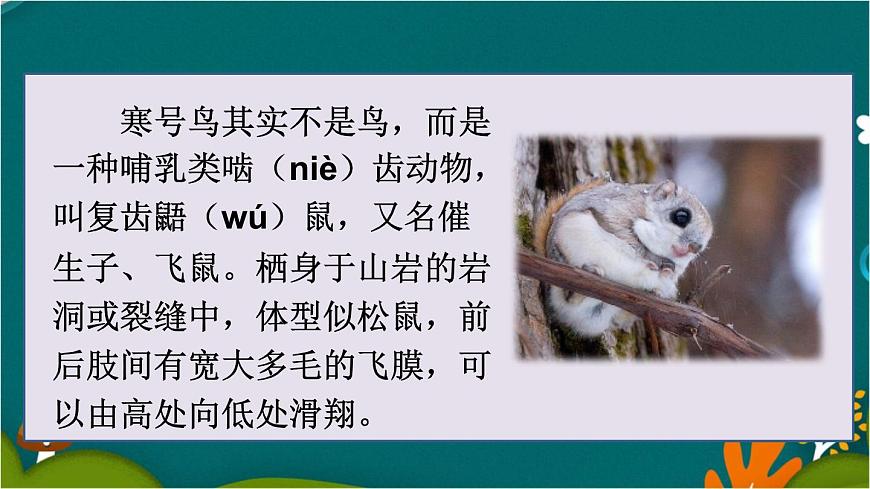 寒号鸟其实不是鸟，而是一种哺乳类啮（niè）齿动物，叫复齿鼯（wú）鼠，又名催生子、飞鼠。栖身于山岩的岩洞或裂缝中，体型似松鼠，前后肢间有宽大多毛的飞膜，可以由高处向低处滑翔。